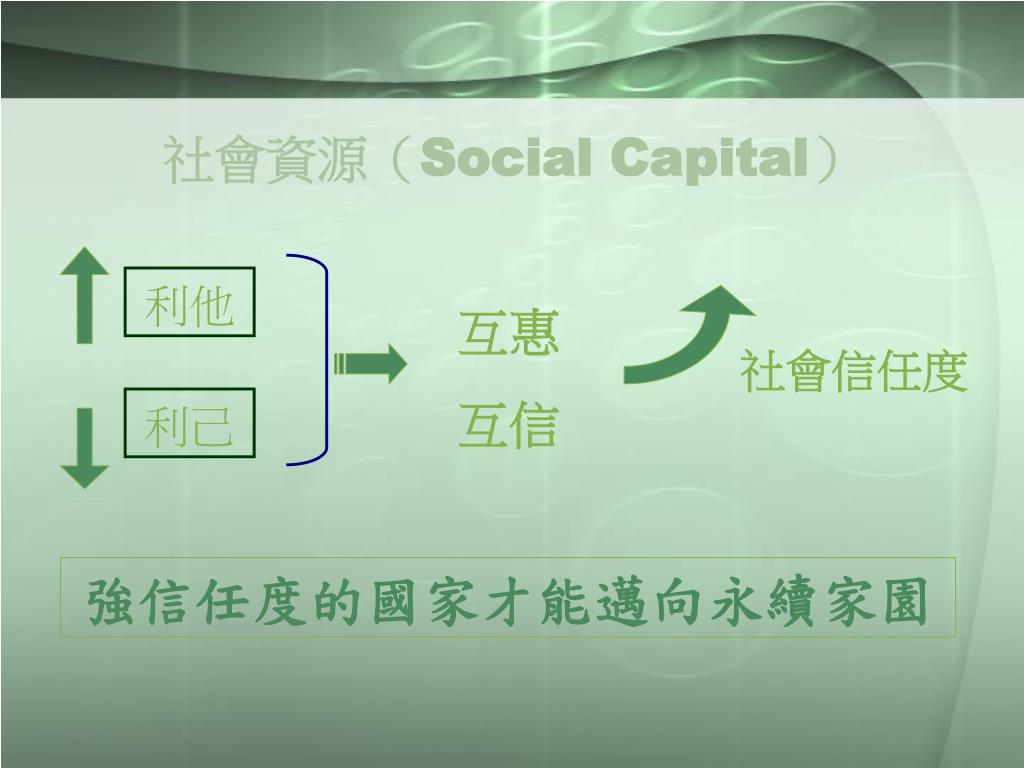 社會資源（Social Capital）

利他

利己

互惠

互信

社會信任度

強信任度的國家才能邁向永續家園